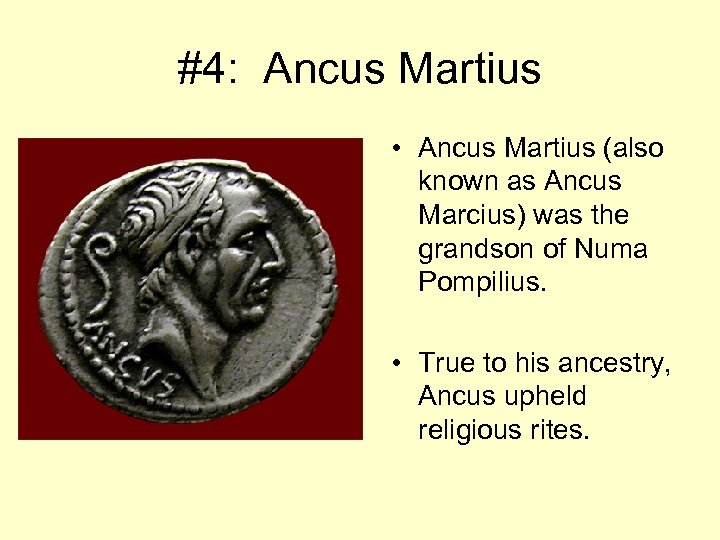 #4: Ancus Martius

ANCVS

• Ancus Martius (also known as Ancus Marcius) was the grandson of Numa Pompilius.

• True to his ancestry, Ancus upheld religious rites.